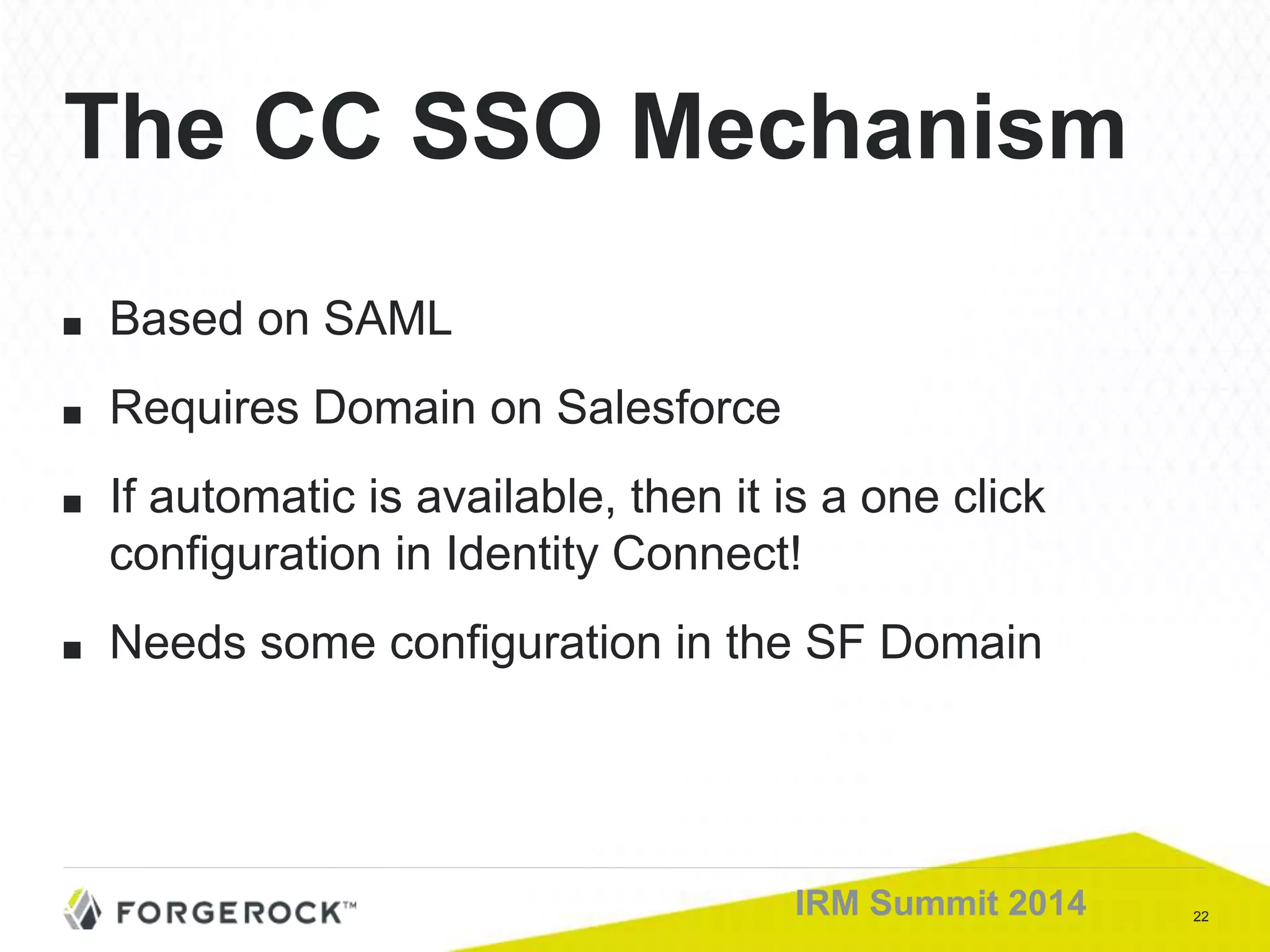 The CC SSO Mechanism

■ Based on SAML

■ Requires Domain on Salesforce

■ If automatic is available, then it is a one click configuration in Identity Connect!

■ Needs some configuration in the SF Domain

FORGEROCK™

IRM Summit 2014

22